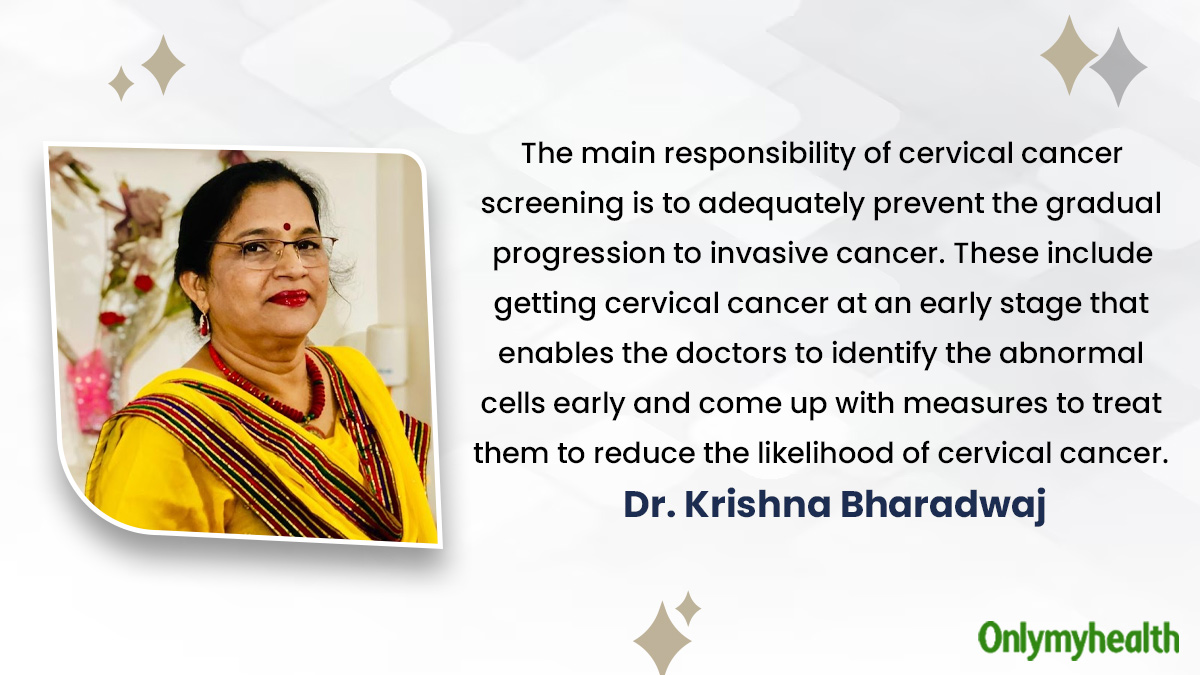 The main responsibility of cervical cancer screening is to adequately prevent the gradual progression to invasive cancer. These include getting cervical cancer at an early stage that enables the doctors to identify the abnormal cells early and come up with measures to treat them to reduce the likelihood of cervical cancer.

Dr. Krishna Bharadwaj

Onlymyhealth